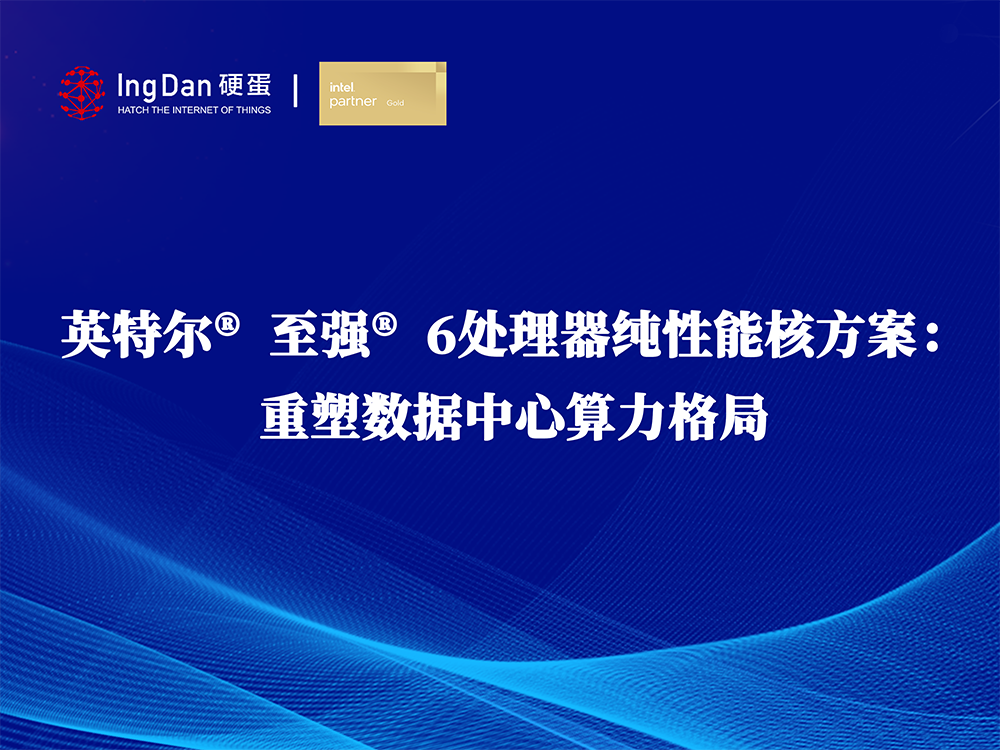 IngDan 硬蛋
HATCH THE INTERNET OF THINGS

intel
partner Gold

英特尔® 至强® 6处理器纯性能核方案：
重塑数据中心算力格局